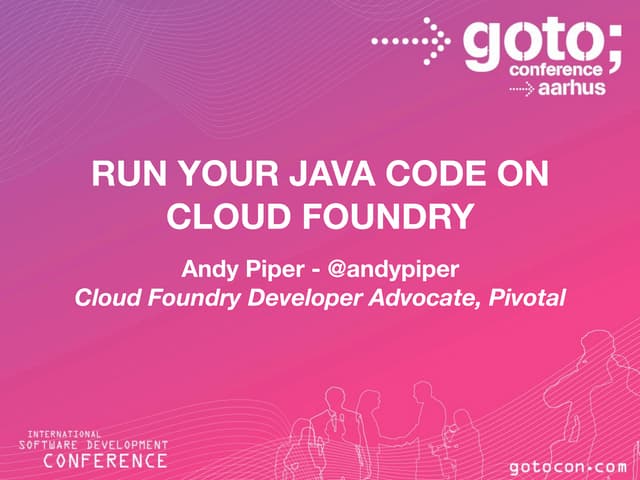 goto;
conference
aarhus

RUN YOUR JAVA CODE ON CLOUD FOUNDRY

Andy Piper - @andypiper
Cloud Foundry Developer Advocate, Pivotal

INTERNATIONAL
SOFTWARE DEVELOPMENT
CONFERENCE

gotocon.com